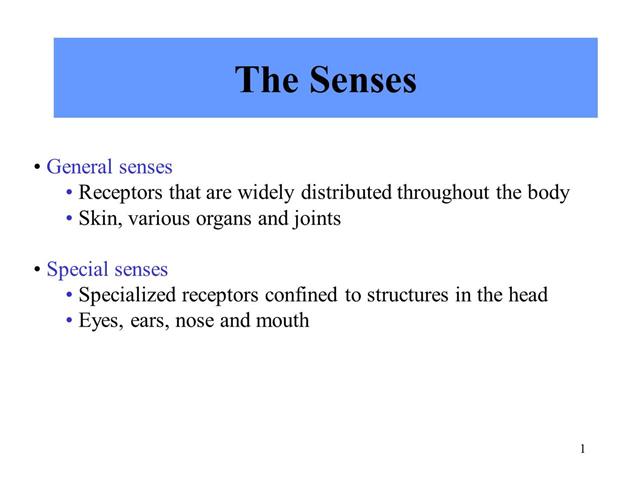 The Senses

• General senses
  • Receptors that are widely distributed throughout the body
  • Skin, various organs and joints

• Special senses
  • Specialized receptors confined to structures in the head
  • Eyes, ears, nose and mouth

1